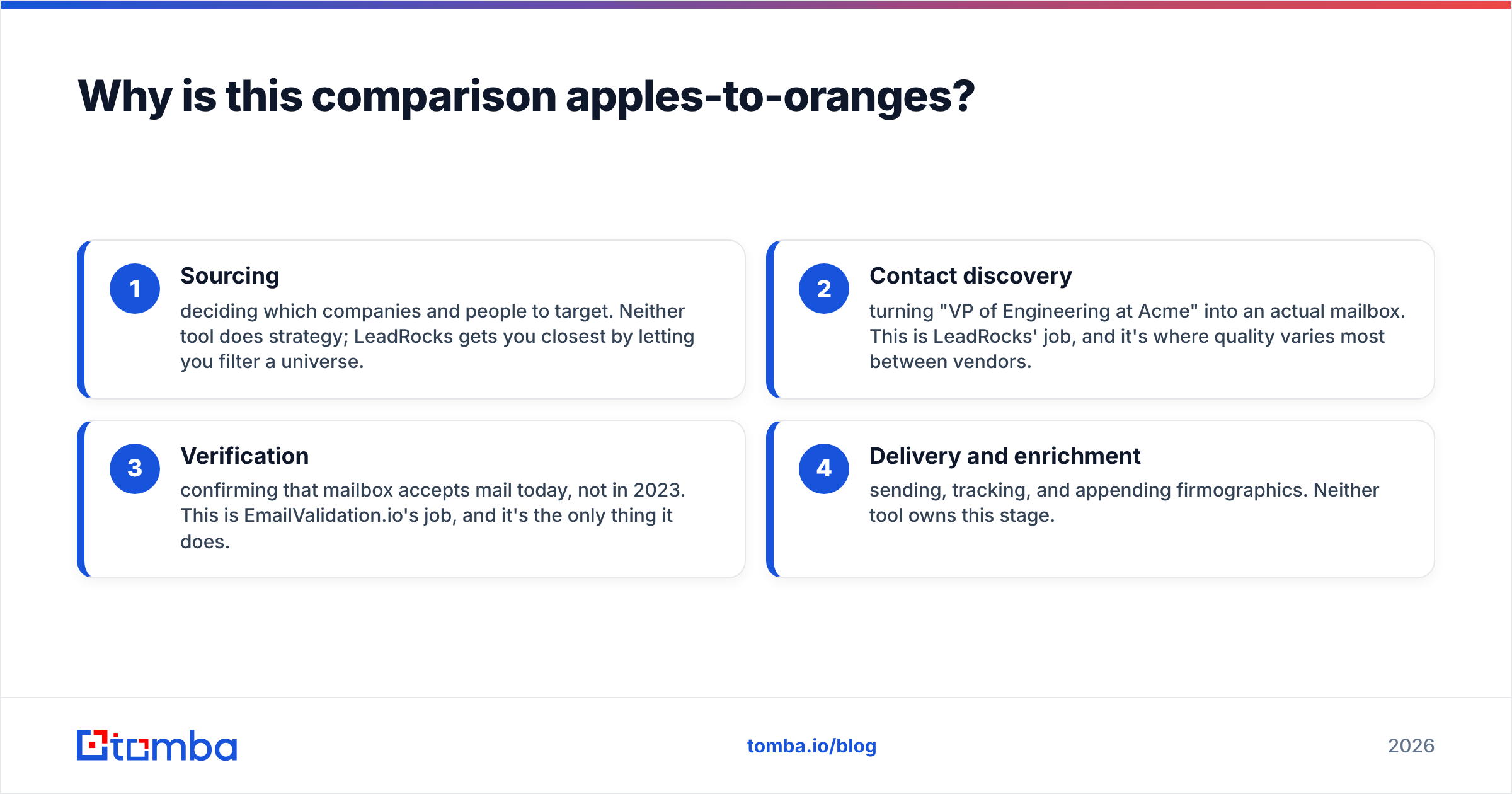 Why is this comparison apples-to-oranges?

1

Sourcing

deciding which companies and people to target. Neither tool does strategy; LeadRocks gets you closest by letting you filter a universe.

2

Contact discovery

turning "VP of Engineering at Acme" into an actual mailbox. This is LeadRocks' job, and it's where quality varies most between vendors.

3

Verification

confirming that mailbox accepts mail today, not in 2023. This is EmailValidation.io's job, and it's the only thing it does.

4

Delivery and enrichment

sending, tracking, and appending firmographics. Neither tool owns this stage.

tomba

tomba.io/blog

2026